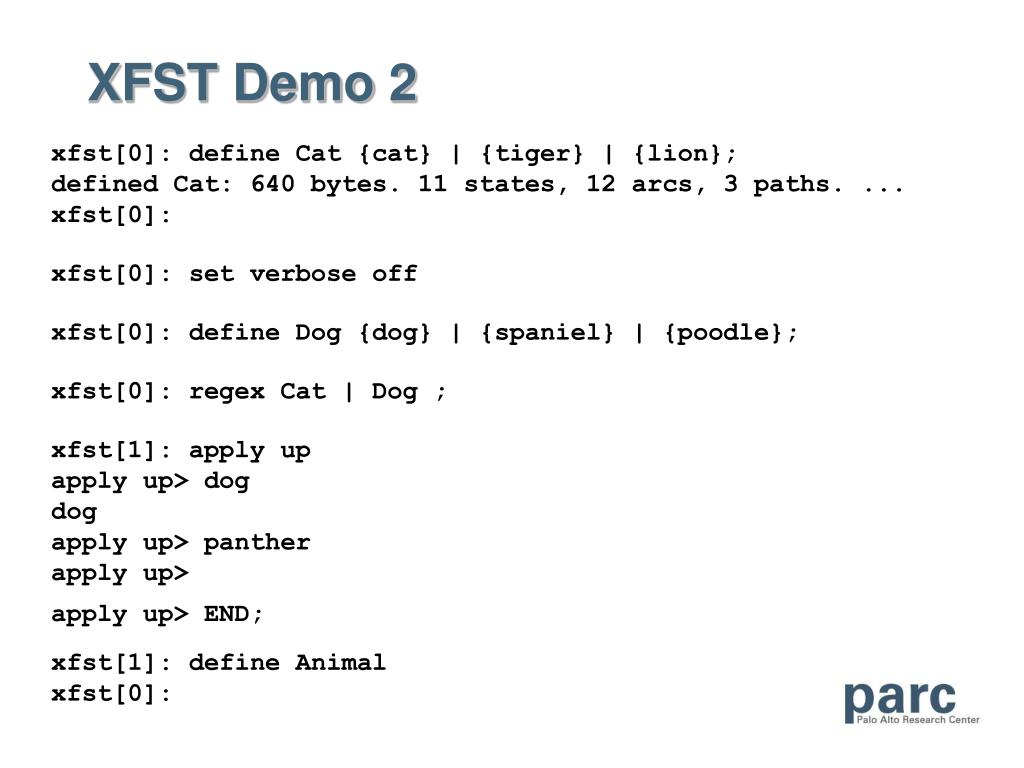 XFST Demo 2

xfst[0]: define Cat {cat} | {tiger} | {lion};
defined Cat: 640 bytes. 11 states, 12 arcs, 3 paths. ...
xfst[0]:

xfst[0]: set verbose off

xfst[0]: define Dog {dog} | {spaniel} | {poodle};

xfst[0]: regex Cat | Dog ;

xfst[1]: apply up
apply up> dog
dog
apply up> panther
apply up>
apply up> END;

xfst[1]: define Animal
xfst[0]:

parc
Palo Alto Research Center